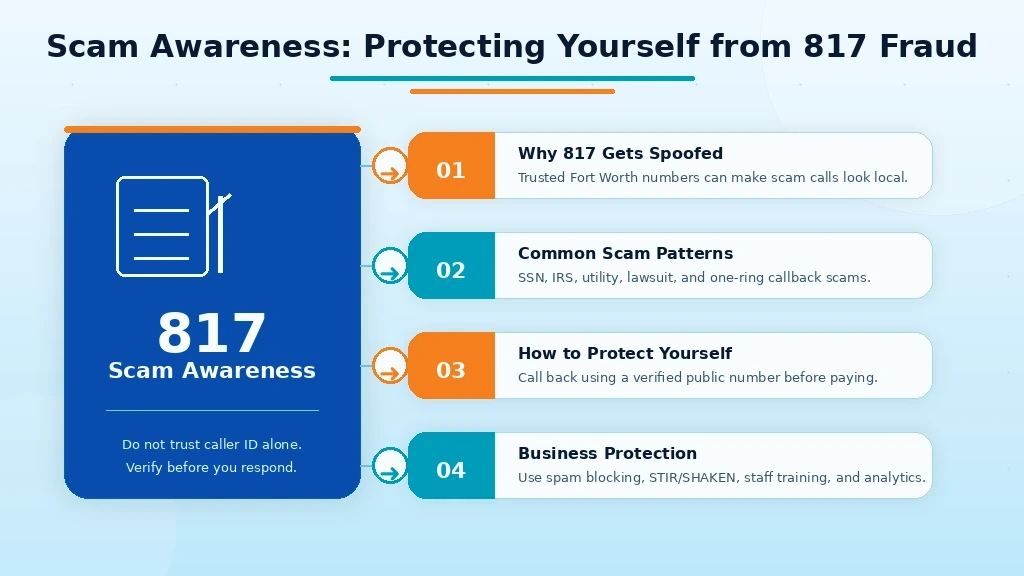 Scam Awareness: Protecting Yourself from 817 Fraud

817
Scam Awareness

Do not trust caller ID alone.
Verify before you respond.

01
Why 817 Gets Spoofed
Trusted Fort Worth numbers can make scam calls look local.

02
Common Scam Patterns
SSN, IRS, utility, lawsuit, and one-ring callback scams.

03
How to Protect Yourself
Call back using a verified public number before paying.

04
Business Protection
Use spam blocking, STIR/SHAKEN, staff training, and analytics.